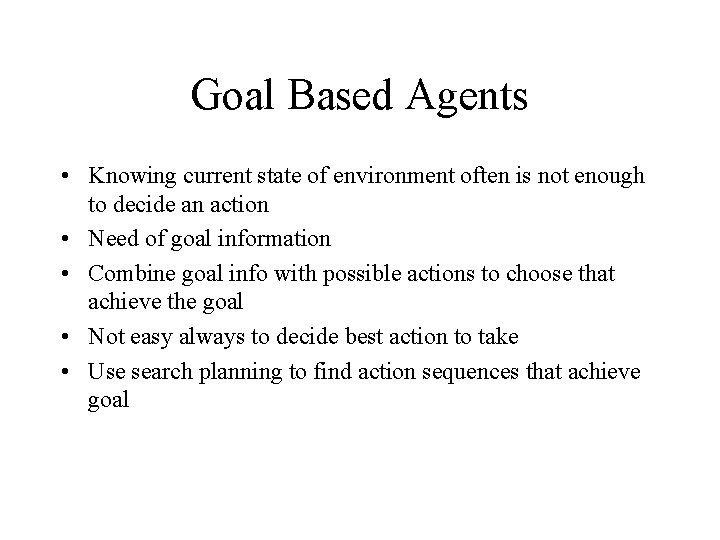 Goal Based Agents

• Knowing current state of environment often is not enough to decide an action
• Need of goal information
• Combine goal info with possible actions to choose that achieve the goal
• Not easy always to decide best action to take
• Use search planning to find action sequences that achieve goal